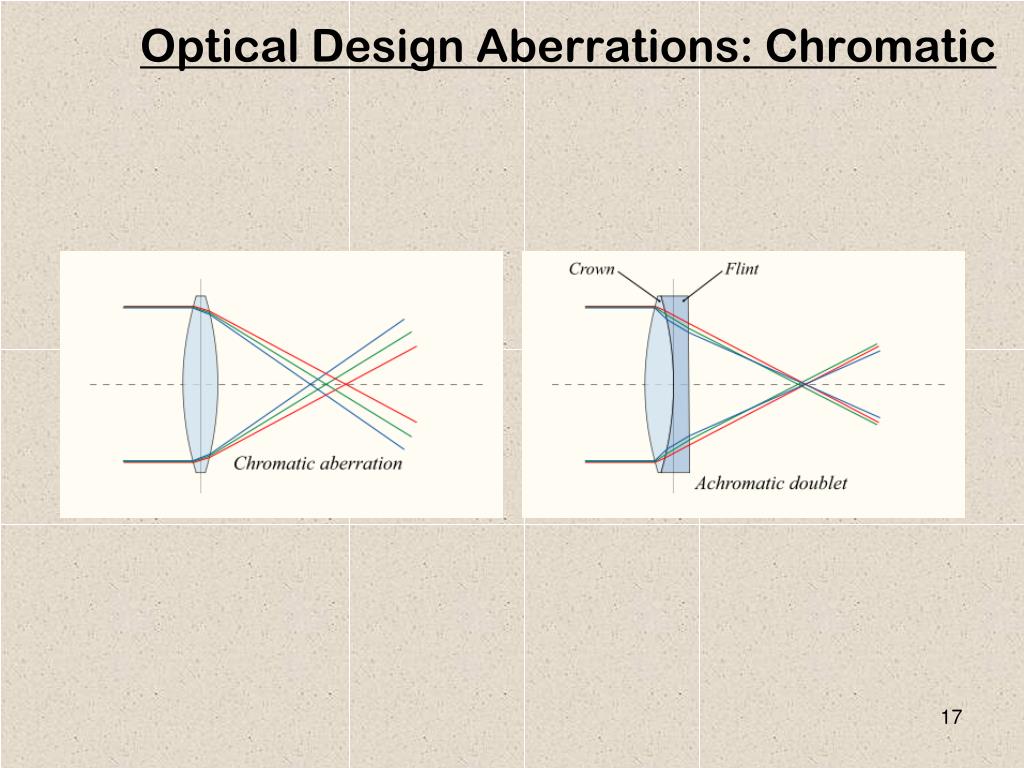 Optical Design Aberrations: Chromatic

Chromatic aberration

Crown

Flint

Achromatic doublet

17